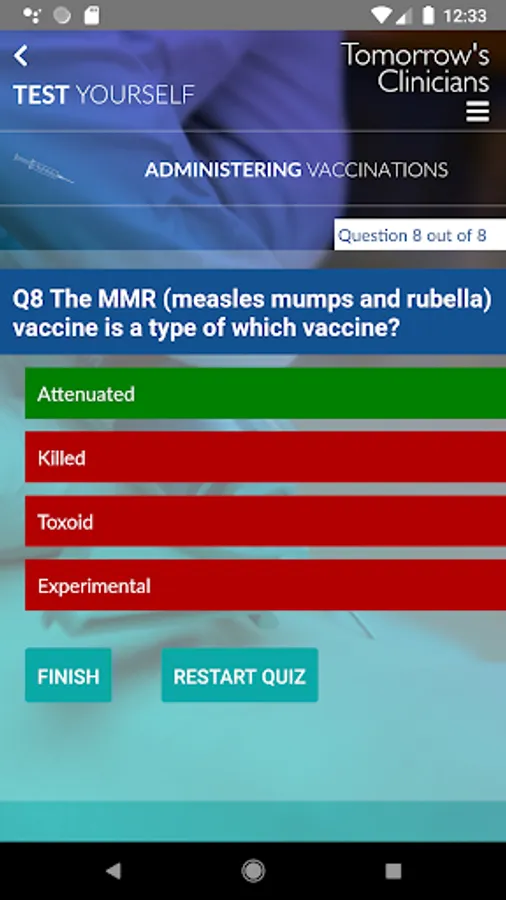 12:33

TEST YOURSELF

Tomorrow's Clinicians

ADMINISTERING VACCINATIONS

Question 8 out of 8

Q8 The MMR (measles mumps and rubella) vaccine is a type of which vaccine?

Attenuated

Killed

Toxoid

Experimental

FINISH

RESTART QUIZ